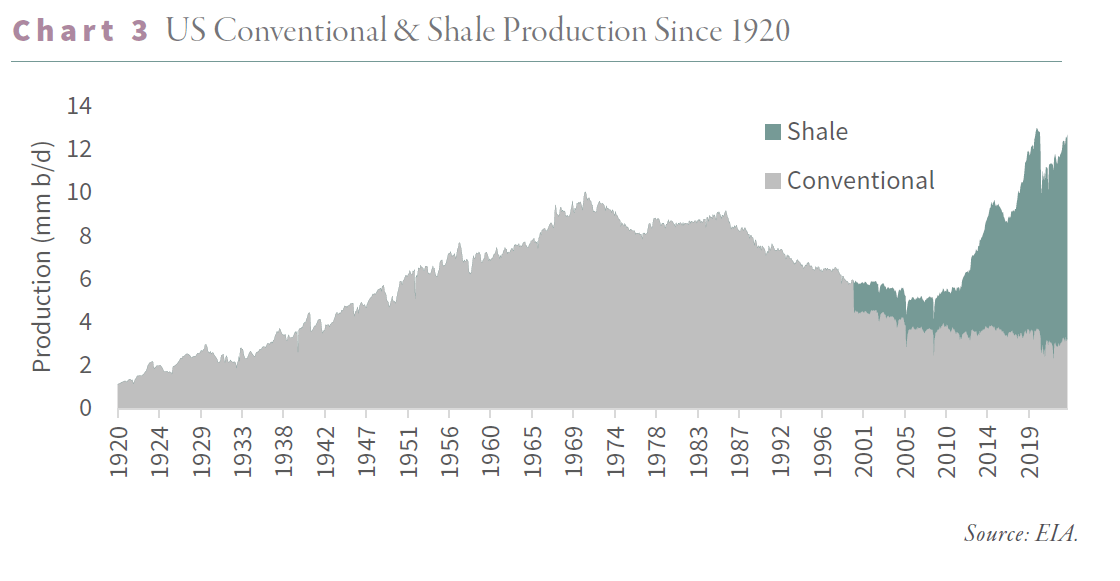 Chart 3 US Conventional & Shale Production Since 1920

Production (mm b/d)

14
12
10
8
6
4
2
0

Shale
Conventional

1920
1924
1929
1933
1938
1942
1947
1951
1956
1960
1965
1969
1974
1978
1983
1987
1992
1996
2001
2005
2010
2014
2019

Source: EIA.